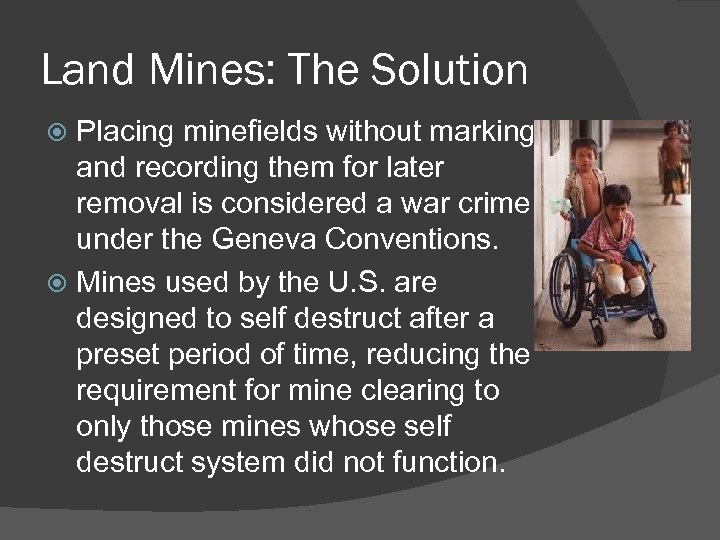 Land Mines: The Solution

Placing minefields without marking and recording them for later removal is considered a war crime under the Geneva Conventions.

Mines used by the U.S. are designed to self destruct after a preset period of time, reducing the requirement for mine clearing to only those mines whose self destruct system did not function.